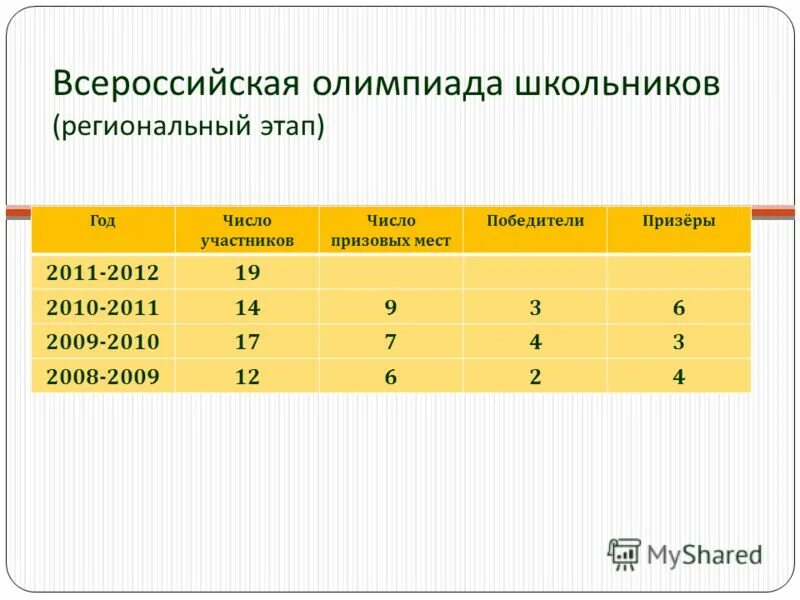 Всероссийская олимпиада школьников (региональный этап)

| Год | Число участников | Число призовых мест | Победители | Призёры |
|---|---|---|---|---|
| 2011-2012 | 19 | | | |
| 2010-2011 | 14 | 9 | 3 | 6 |
| 2009-2010 | 17 | 7 | 4 | 3 |
| 2008-2009 | 12 | 6 | 2 | 4 |

MyShared